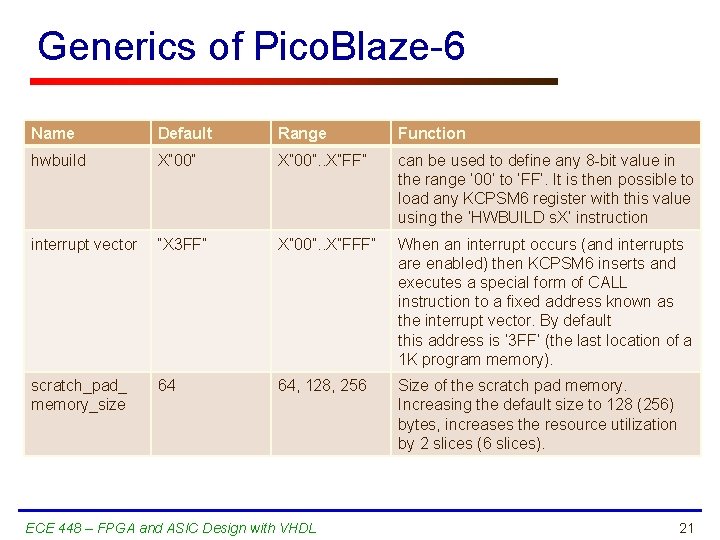 Generics of PicoBlaze-6

| Name | Default | Range | Function |
|---|---|---|---|
| hwbuild | X"00" | X"00"..X"FF" | can be used to define any 8-bit value in the range '00' to 'FF'. It is then possible to load any KCPSM6 register with this value using the 'HWBUILD sX' instruction |
| interrupt vector | "X3FF" | X"00"..X"FFF" | When an interrupt occurs (and interrupts are enabled) then KCPSM6 inserts and executes a special form of CALL instruction to a fixed address known as the interrupt vector. By default this address is '3FF' (the last location of a 1K program memory). |
| scratch_pad_ memory_size | 64 | 64, 128, 256 | Size of the scratch pad memory. Increasing the default size to 128 (256) bytes, increases the resource utilization by 2 slices (6 slices). |

ECE 448 – FPGA and ASIC Design with VHDL

21